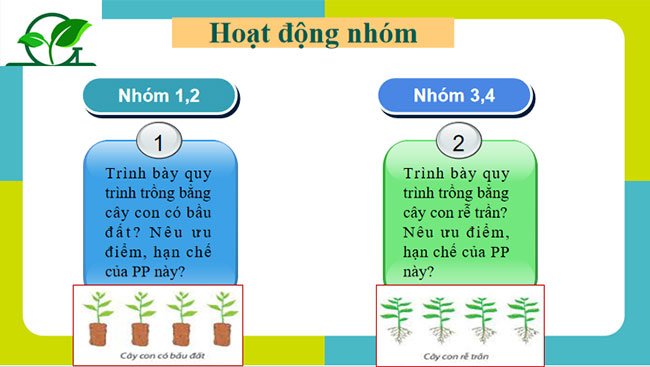 Hoạt động nhóm

Nhóm 1,2

1

Trình bày quy trình trồng bằng cây con có bầu đất? Nêu ưu điểm, hạn chế của PP này?

Cây con có bầu đất

Nhóm 3,4

2

Trình bày quy trình trồng bằng cây con rễ trần? Nêu ưu điểm, hạn chế của PP này?

Cây con rễ trần